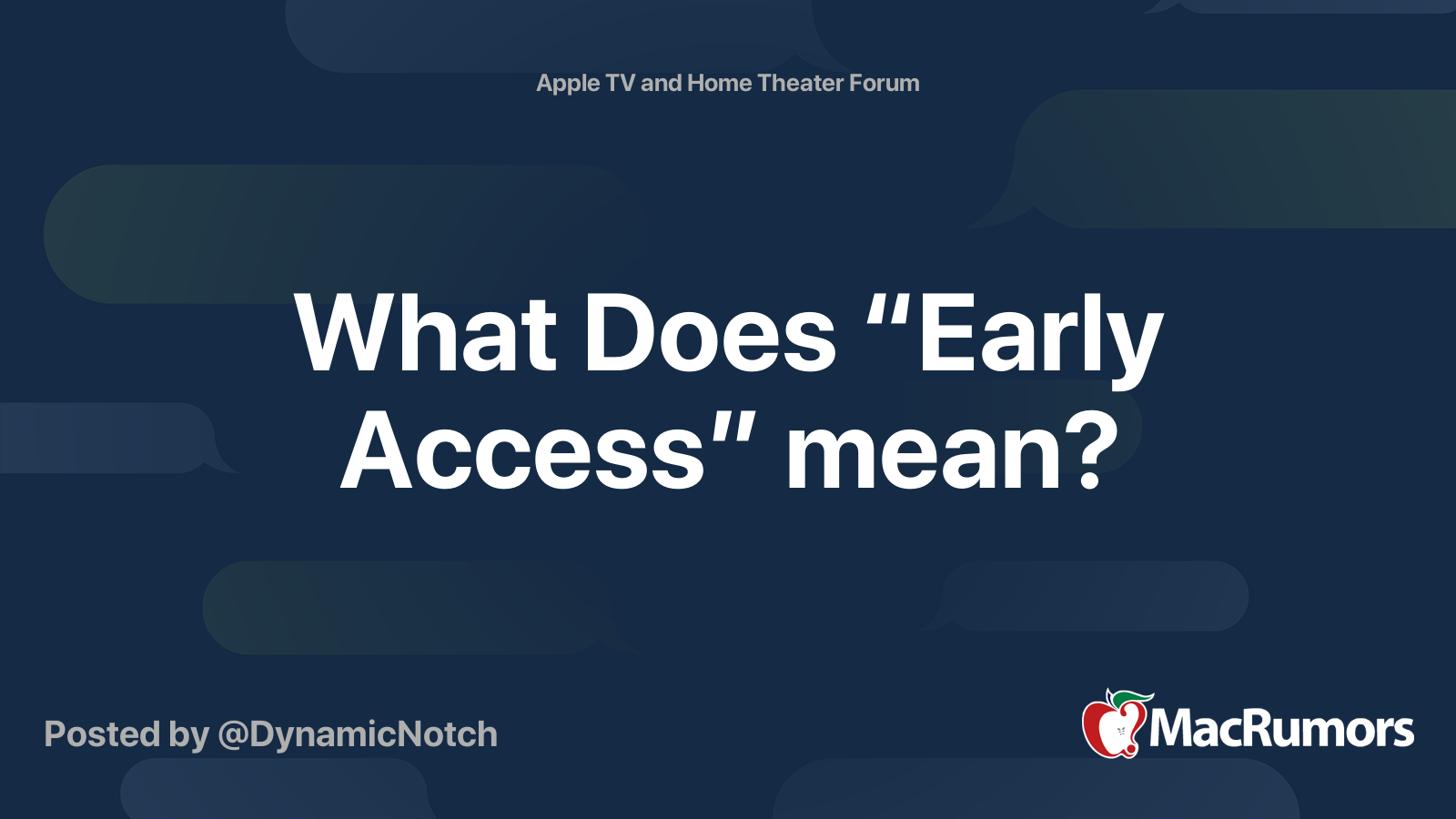 Apple TV and Home Theater Forum

What Does “Early Access” mean?

Posted by @DynamicNotch

MacRumors